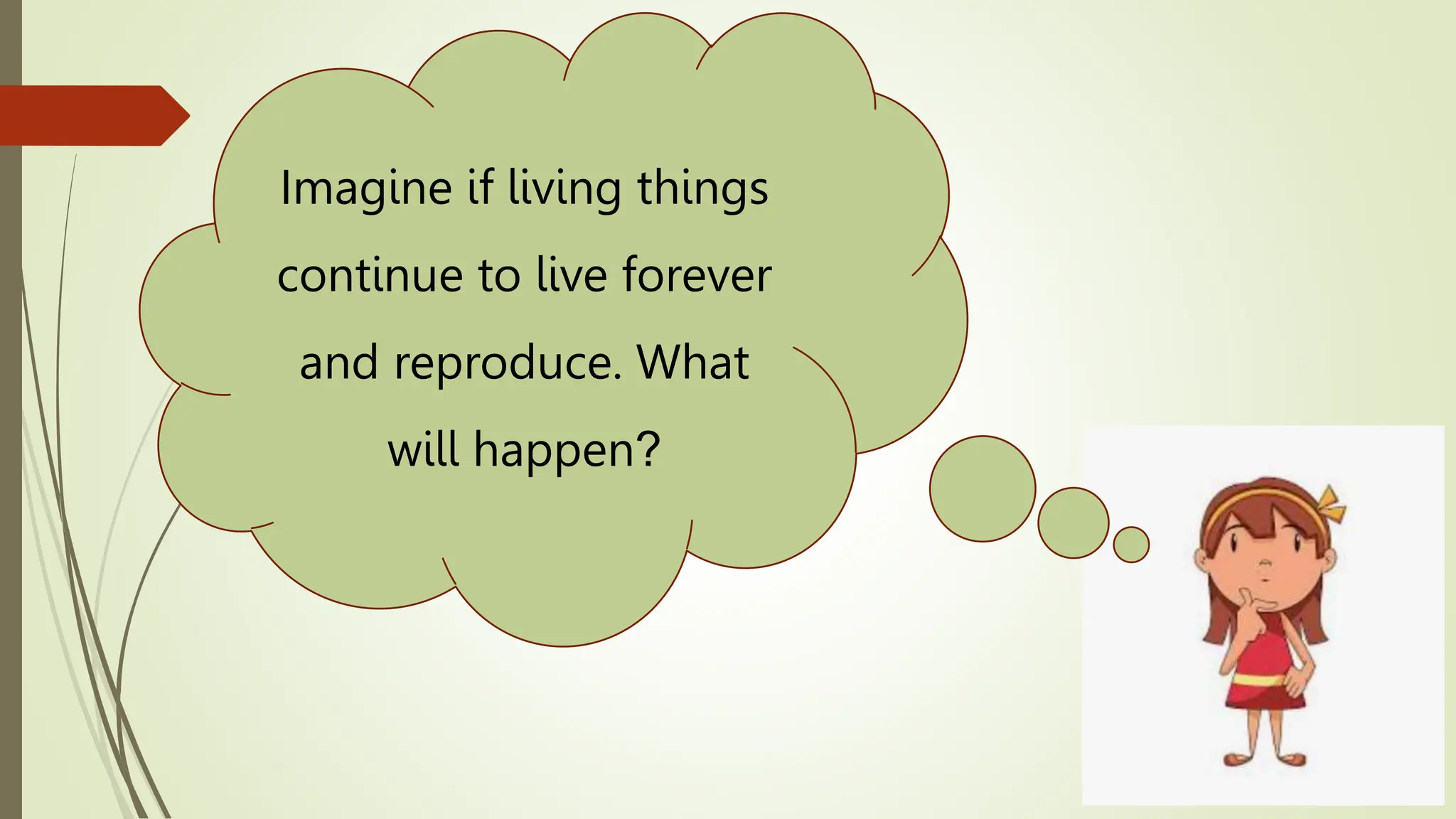 Imagine if living things continue to live forever and reproduce. What will happen?